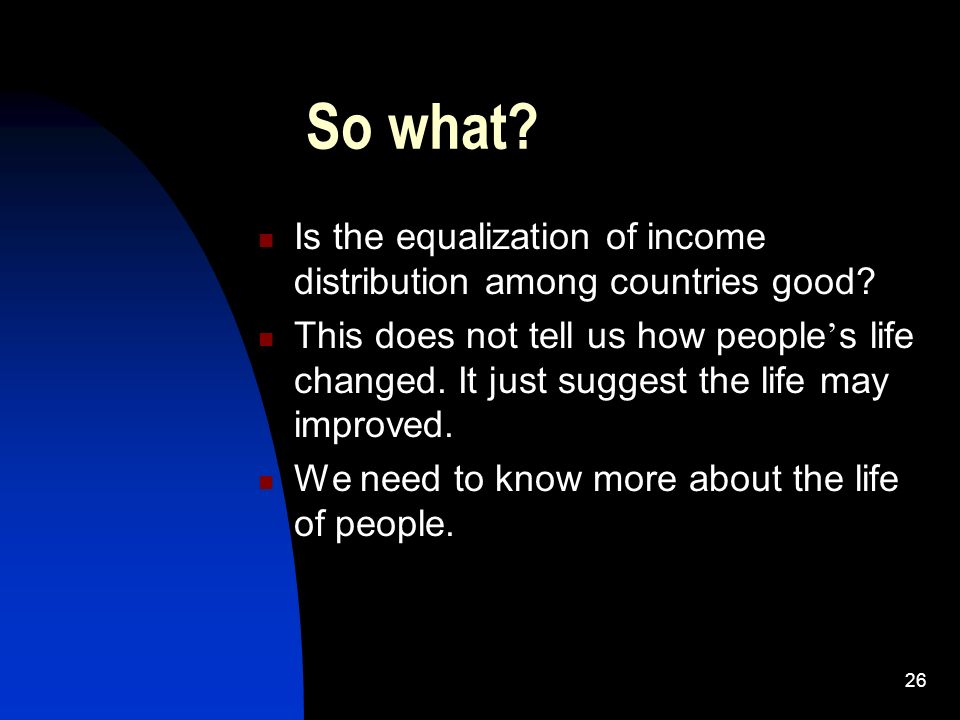 So what?

- Is the equalization of income distribution among countries good?
- This does not tell us how people’s life changed. It just suggest the life may improved.
- We need to know more about the life of people.

26